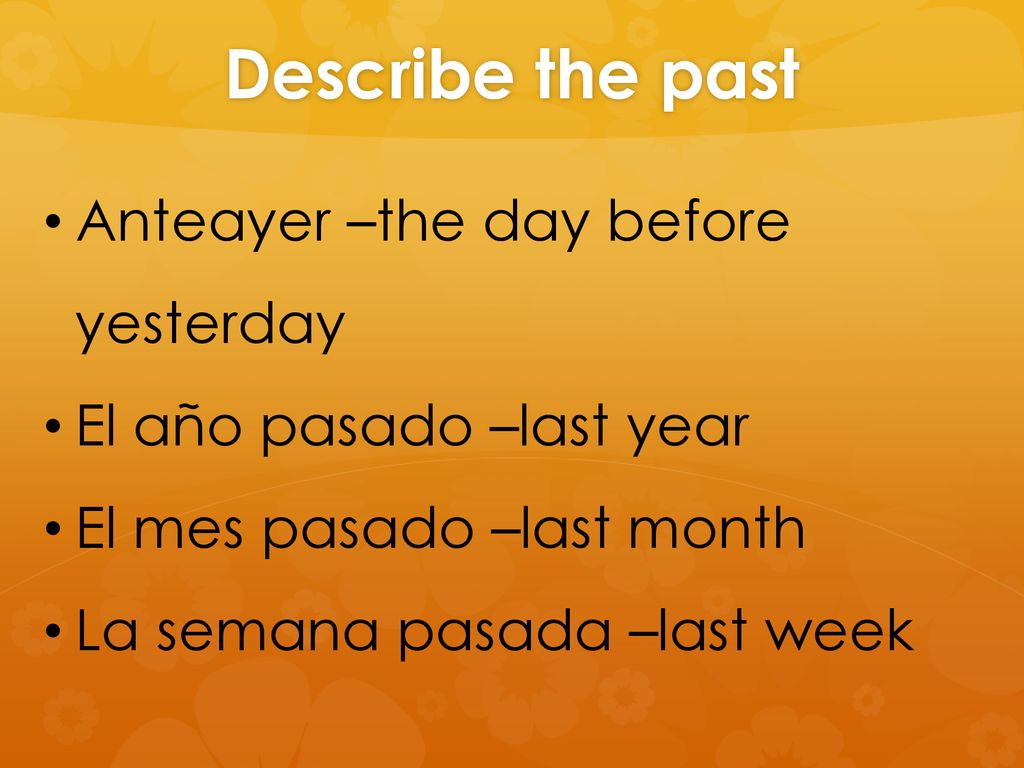 Describe the past

• Anteayer –the day before yesterday
• El año pasado –last year
• El mes pasado –last month
• La semana pasada –last week